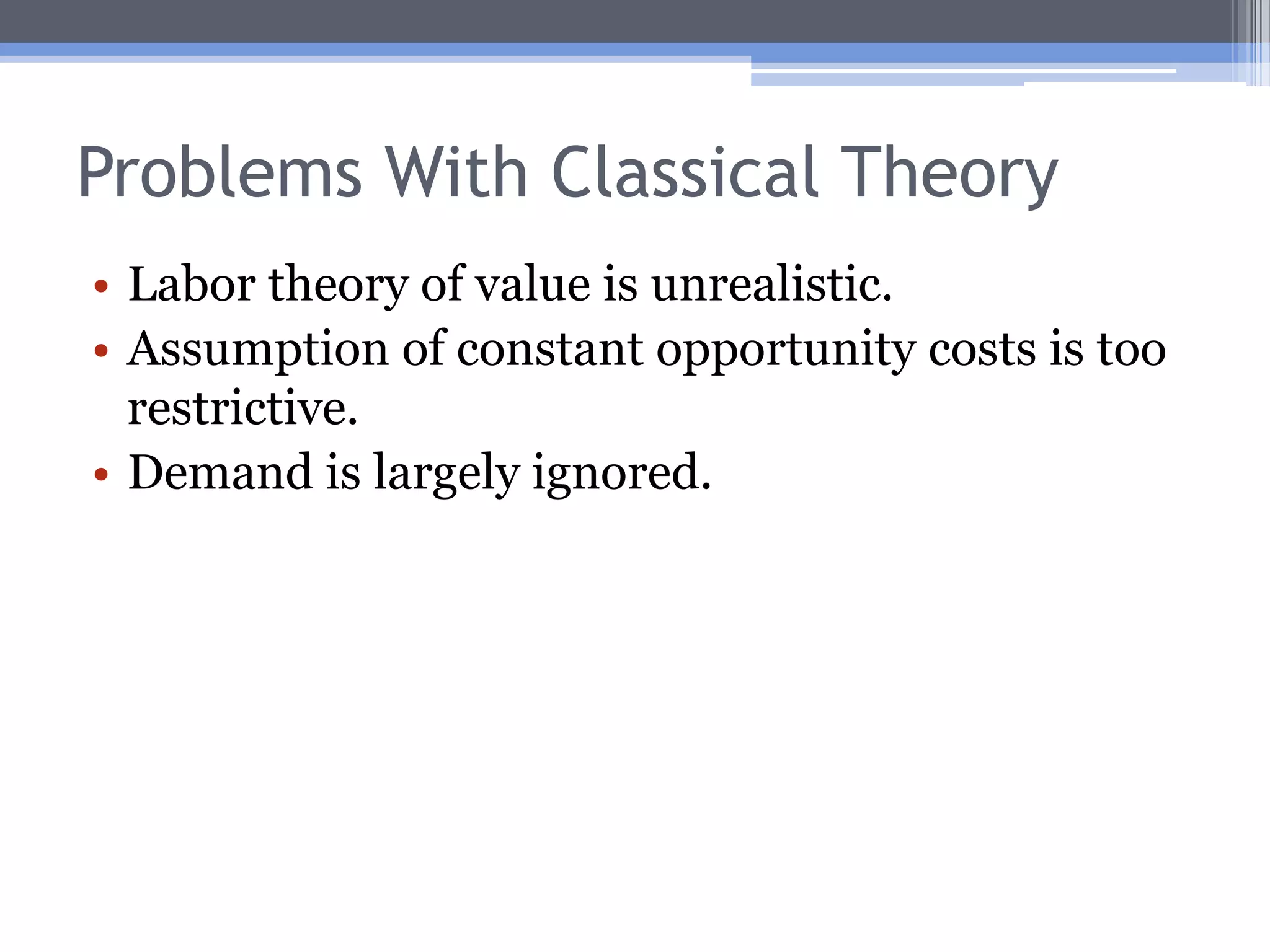 Problems With Classical Theory

• Labor theory of value is unrealistic.
• Assumption of constant opportunity costs is too restrictive.
• Demand is largely ignored.